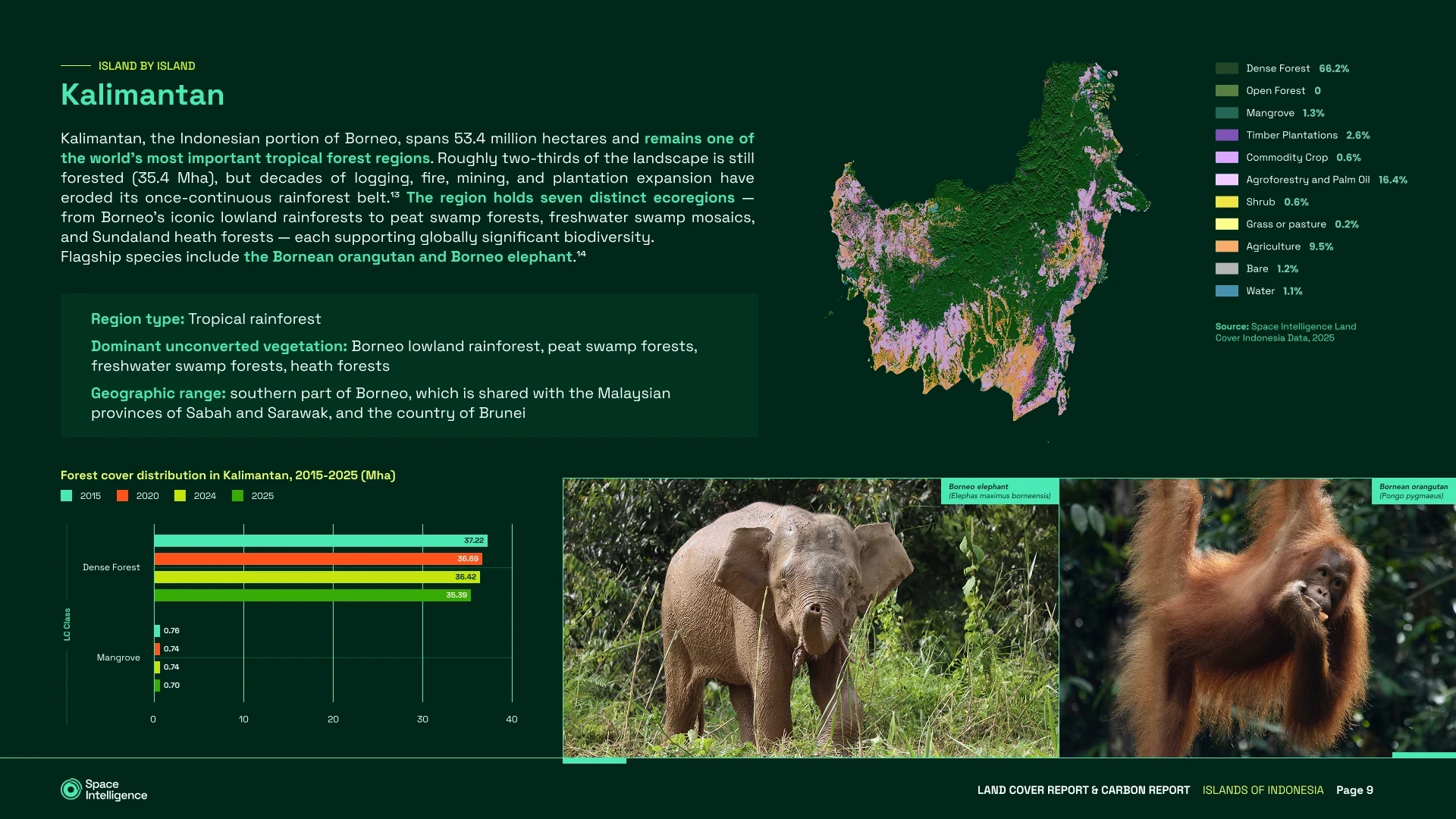 ISLAND BY ISLAND

Kalimantan

Kalimantan, the Indonesian portion of Borneo, spans 53.4 million hectares and remains one of the world's most important tropical forest regions. Roughly two-thirds of the landscape is still forested (35.4 Mha), but decades of logging, fire, mining, and plantation expansion have eroded its once-continuous rainforest belt.$^{13}$ The region holds seven distinct ecoregions — from Borneo's iconic lowland rainforests to peat swamp forests, freshwater swamp mosaics, and Sundaland heath forests — each supporting globally significant biodiversity. Flagship species include the Bornean orangutan and Borneo elephant.$^{14}$

Region type: Tropical rainforest

Dominant unconverted vegetation: Borneo lowland rainforest, peat swamp forests, freshwater swamp forests, heath forests

Geographic range: southern part of Borneo, which is shared with the Malaysian provinces of Sabah and Sarawak, and the country of Brunei

Dense Forest 66.2%
Open Forest 0
Mangrove 1.3%
Timber Plantations 2.6%
Commodity Crop 0.6%
Agroforestry and Palm Oil 16.4%
Shrub 0.6%
Grass or pasture 0.2%
Agriculture 9.5%
Bare 1.2%
Water 1.1%

Source: Space Intelligence Land Cover Indonesia Data, 2025

Forest cover distribution in Kalimantan, 2015-2025 (Mha)
2015 2020 2024 2025

LC Class
Dense Forest
37.22
36.69
36.42
35.39
Mangrove
0.76
0.74
0.74
0.70
0 10 20 30 40

Borneo elephant (Elephas maximus borneensis)

Bornean orangutan (Pongo pygmaeus)

Space Intelligence

LAND COVER REPORT & CARBON REPORT ISLANDS OF INDONESIA Page 9